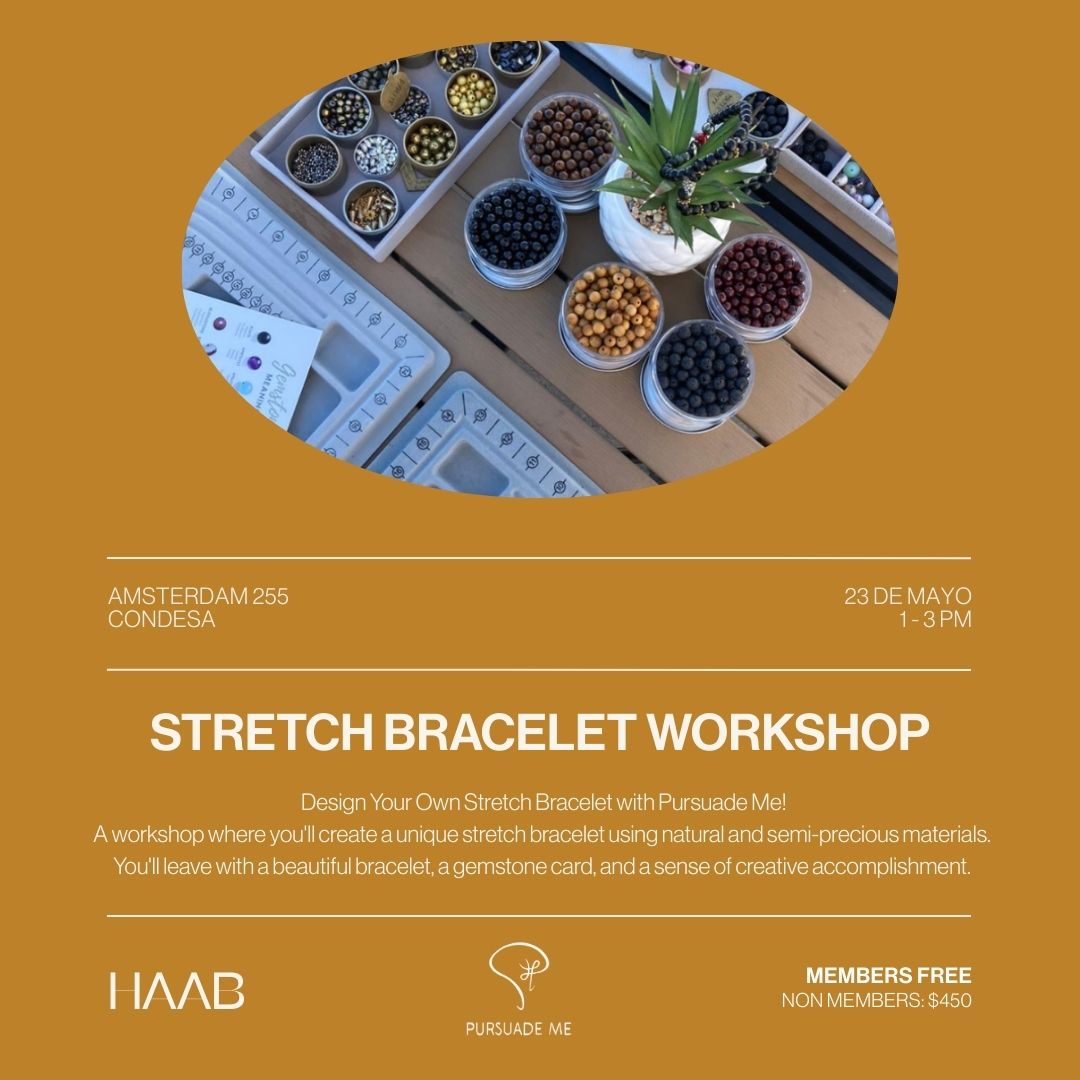 AMSTERDAM 255
CONDESA

23 DE MAYO
1 - 3 PM

STRETCH BRACELET WORKSHOP

Design Your Own Stretch Bracelet with Pursuade Me!
A workshop where you'll create a unique stretch bracelet using natural and semi-precious materials. You'll leave with a beautiful bracelet, a gemstone card, and a sense of creative accomplishment.

HAAB

PURSUADE ME

MEMBERS FREE
NON MEMBERS: $450